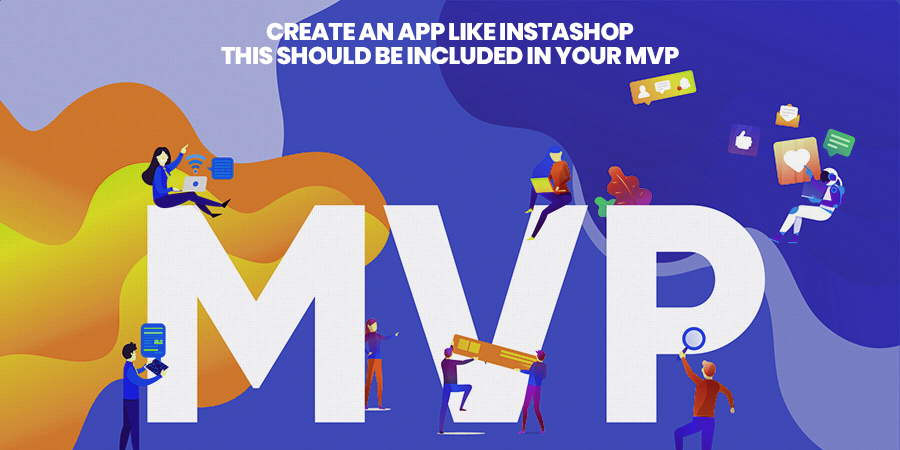 CREATE AN APP LIKE INSTASHOP
THIS SHOULD BE INCLUDED IN YOUR MVP

MVP